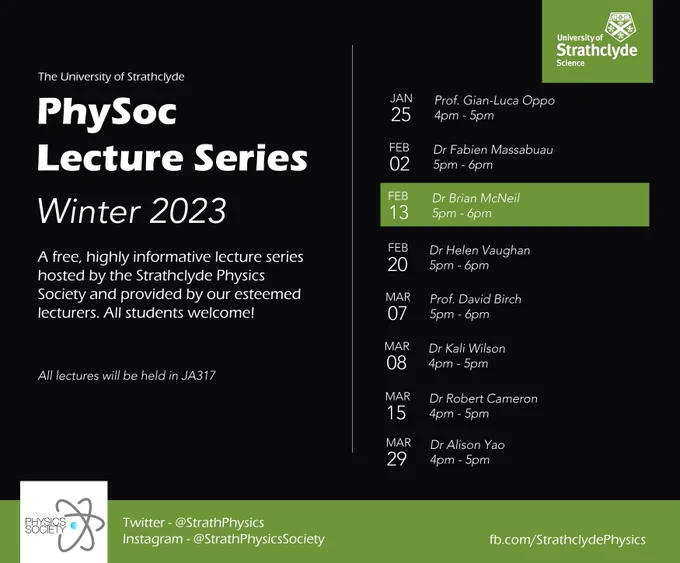 University of Strathclyde Science

The University of Strathclyde

PhySoc Lecture Series

Winter 2023

A free, highly informative lecture series hosted by the Strathclyde Physics Society and provided by our esteemed lecturers. All students welcome!

All lectures will be held in JA317

JAN 25 Prof. Gian-Luca Oppo 4pm - 5pm

FEB 02 Dr Fabien Massabuau 5pm - 6pm

FEB 13 Dr Brian McNeil 5pm - 6pm

FEB 20 Dr Helen Vaughan 5pm - 6pm

MAR 07 Prof. David Birch 5pm - 6pm

MAR 08 Dr Kali Wilson 4pm - 5pm

MAR 15 Dr Robert Cameron 4pm - 5pm

MAR 29 Dr Alison Yao 4pm - 5pm

PHYSICS SOCIETY

Twitter - @StrathPhysics
Instagram - @StrathPhysicsSociety

fb.com/StrathclydePhysics